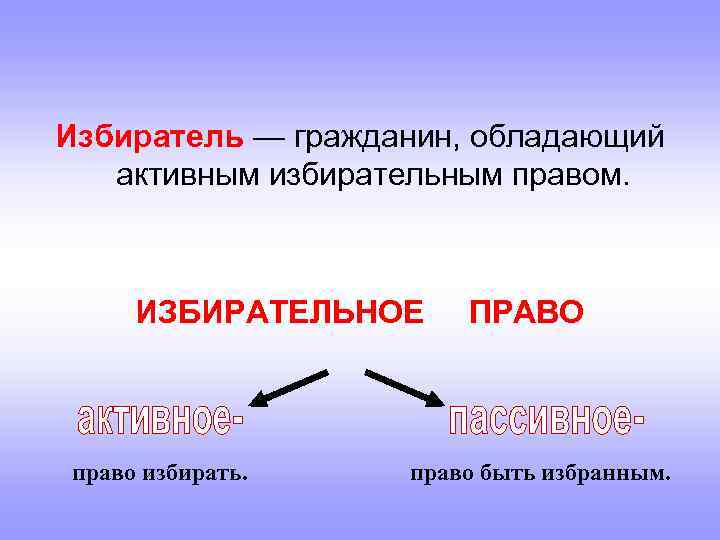 Избиратель — гражданин, обладающий активным избирательным правом.

ИЗБИРАТЕЛЬНОЕ ПРАВО

активное-

право избирать.

пассивное-

право быть избранным.